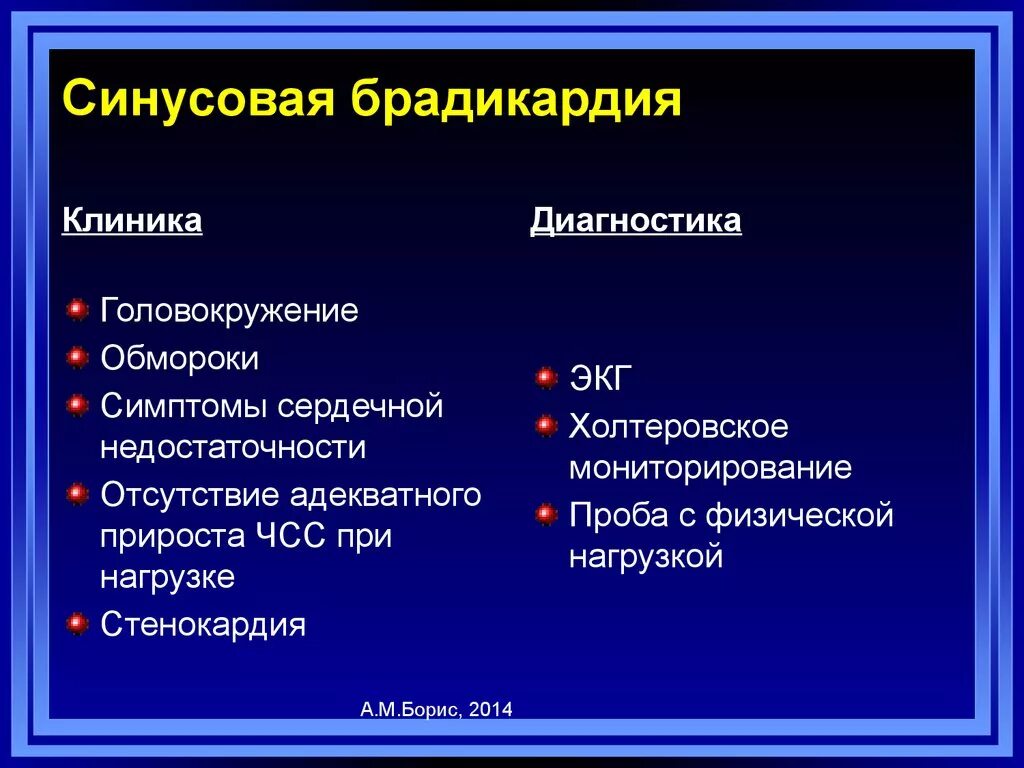 Синусовая брадикардия

Клиника

Головокружение
Обмороки
Симптомы сердечной недостаточности
Отсутствие адекватного прироста ЧСС при нагрузке
Стенокардия

Диагностика

ЭКГ
Холтеровское мониторирование
Проба с физической нагрузкой

А.М.Борис, 2014